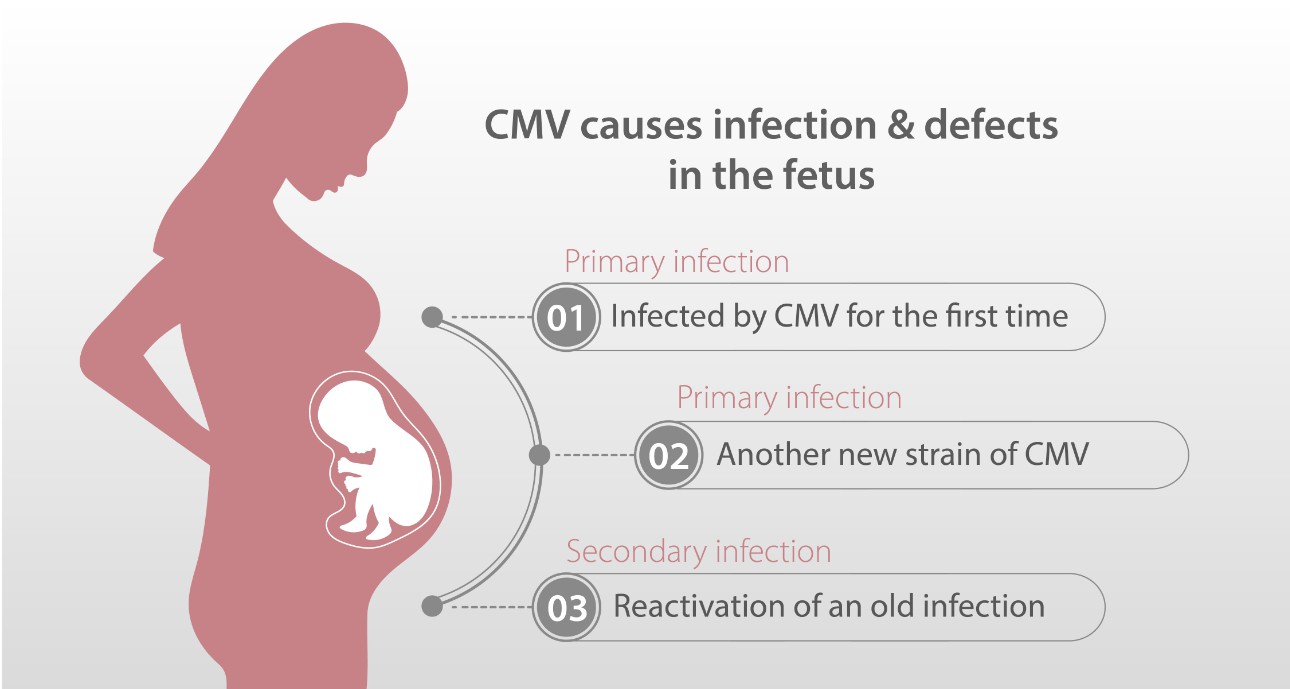 CMV causes infection & defects in the fetus

Primary infection
01 Infected by CMV for the first time

Primary infection
02 Another new strain of CMV

Secondary infection
03 Reactivation of an old infection